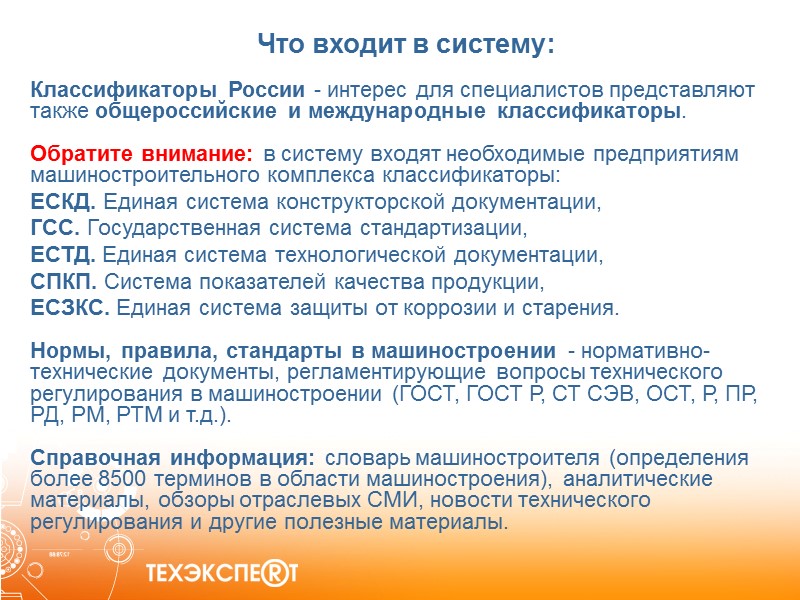 Что входит в систему:

Классификаторы России - интерес для специалистов представляют также общероссийские и международные классификаторы.

Обратите внимание: в систему входят необходимые предприятиям машиностроительного комплекса классификаторы:
ЕСКД. Единая система конструкторской документации,
ГСС. Государственная система стандартизации,
ЕСТД. Единая система технологической документации,
СПКП. Система показателей качества продукции,
ЕСЗКС. Единая система защиты от коррозии и старения.

Нормы, правила, стандарты в машиностроении - нормативно-технические документы, регламентирующие вопросы технического регулирования в машиностроении (ГОСТ, ГОСТ Р, СТ СЭВ, ОСТ, Р, ПР, РД, РМ, РТМ и т.д.).

Справочная информация: словарь машиностроителя (определения более 8500 терминов в области машиностроения), аналитические материалы, обзоры отраслевых СМИ, новости технического регулирования и другие полезные материалы.

ТЕХЭКСПЕРТ